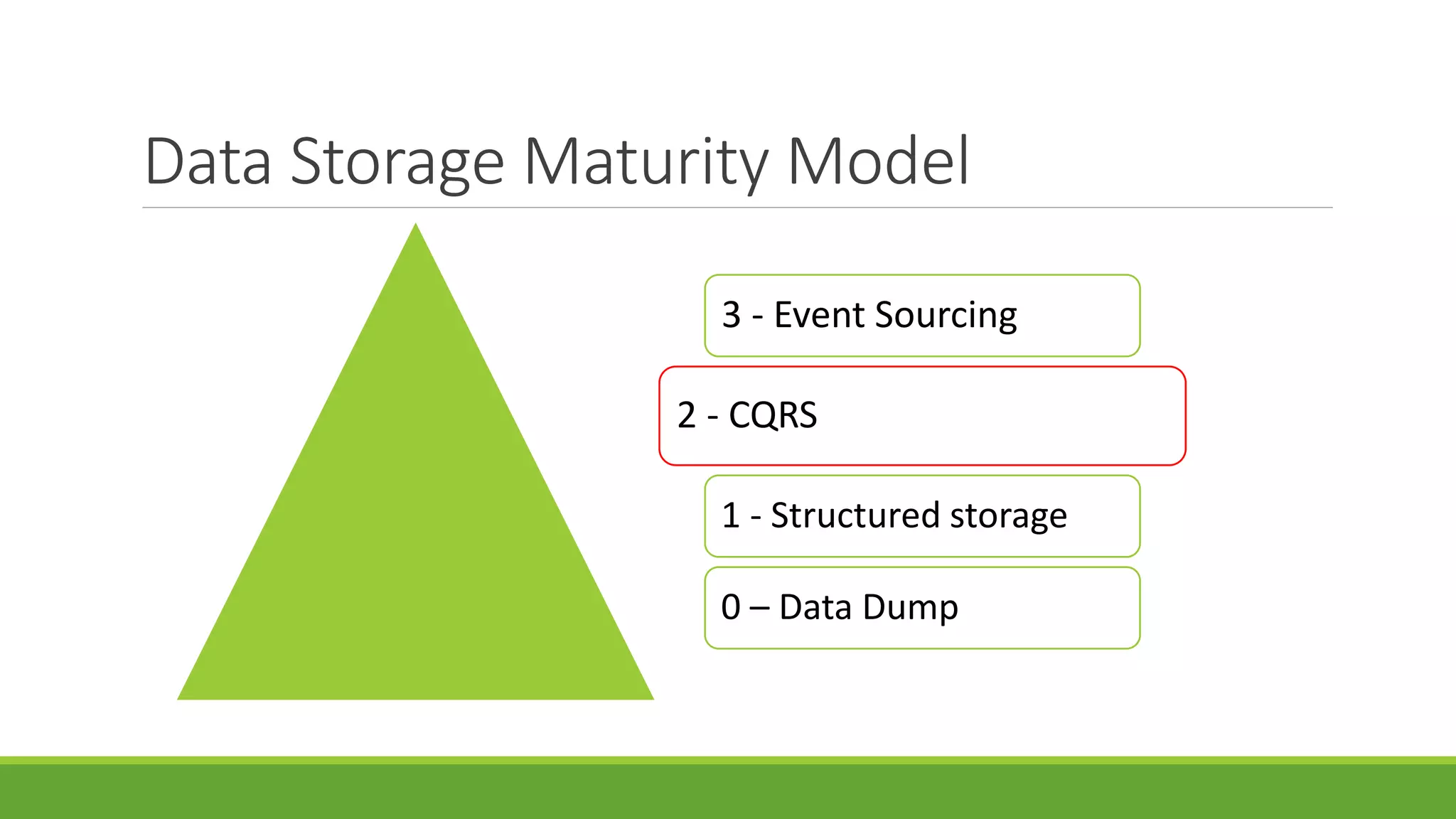 Data Storage Maturity Model

3 - Event Sourcing

2 - CQRS

1 - Structured storage

0 – Data Dump